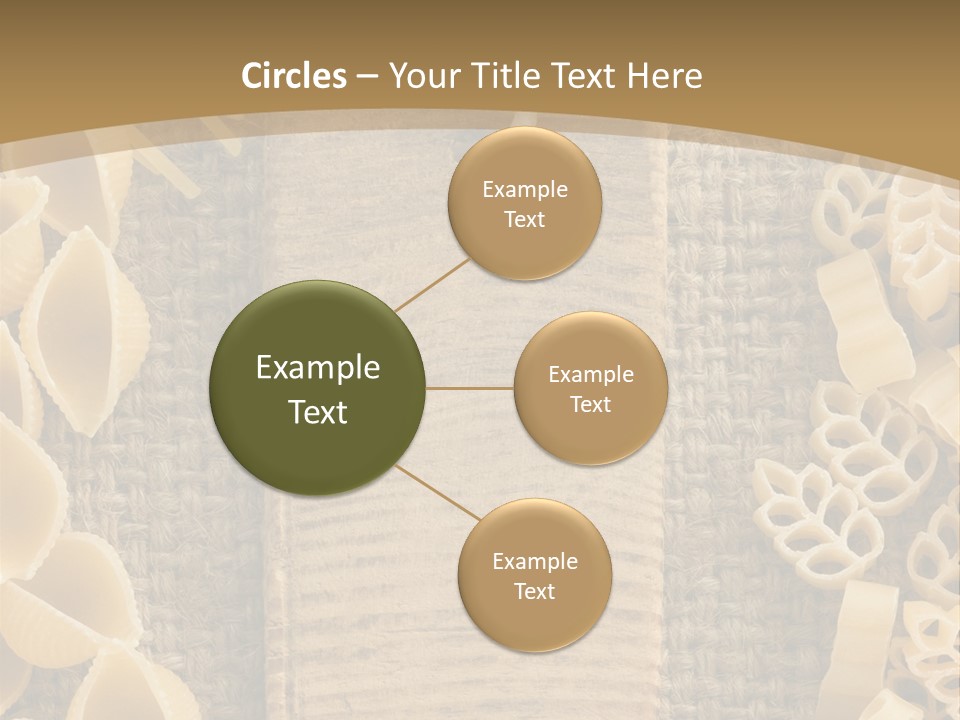 Circles – Your Title Text Here

Example Text

Example Text

Example Text

Example Text